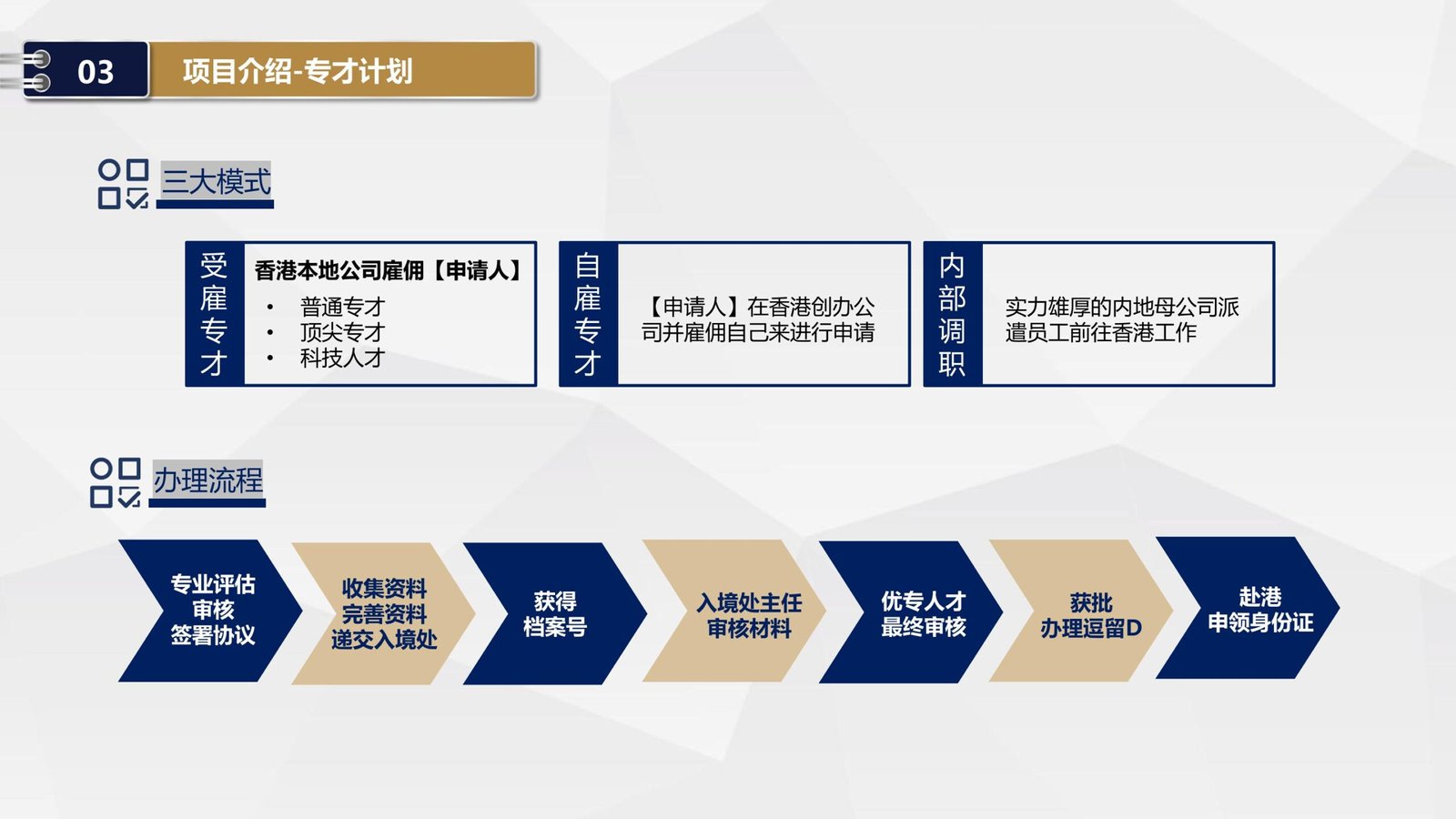 03 项目介绍-专才计划

三大模式

受雇专才

香港本地公司雇佣【申请人】
• 普通专才
• 顶尖专才
• 科技人才

自雇专才

【申请人】在香港创办公司并雇佣自己来进行申请

内部调职

实力雄厚的内地母公司派遣员工前往香港工作

办理流程

专业评估 审核 签署协议

收集资料 完善资料 递交入境处

获得 档案号

入境处主任 审核材料

优专人才 最终审核

获批 办理逗留D

赴港 申领身份证